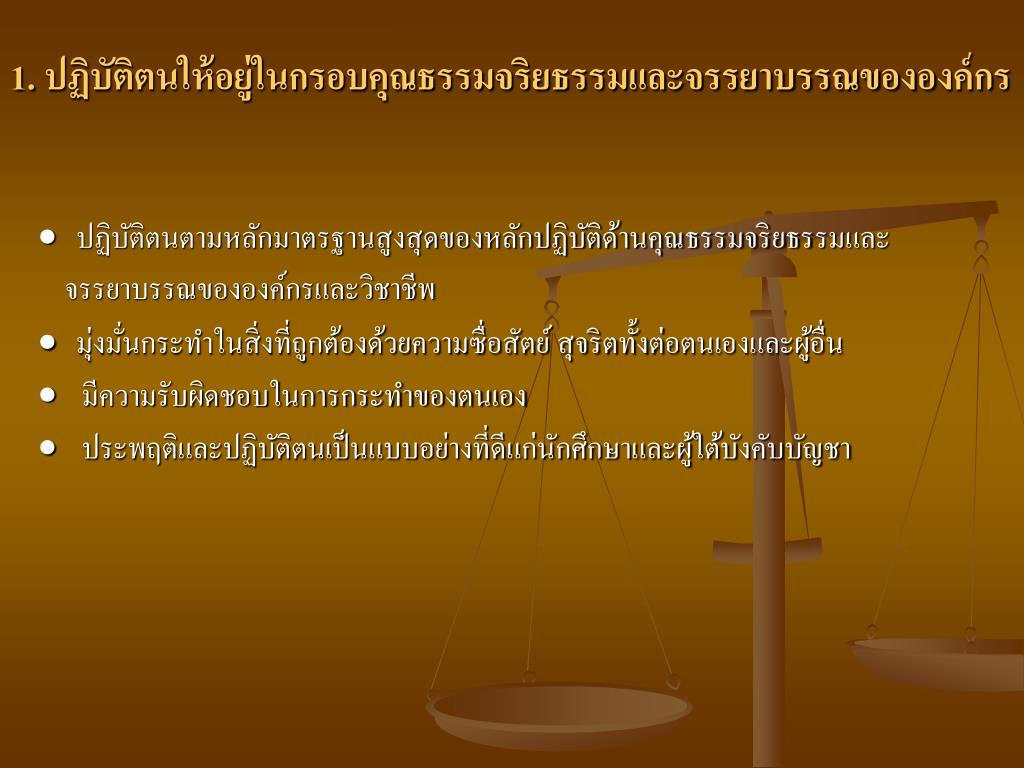 1. ปฏิบัติตนให้อยู่ในกรอบคุณธรรมจริยธรรมและจรรยาบรรณขององค์กร

• ปฏิบัติตนตามหลักมาตรฐานสูงสุดของหลักปฏิบัติด้านคุณธรรมจริยธรรมและจรรยาบรรณขององค์กรและวิชาชีพ

• มุ่งมั่นกระทำในสิ่งที่ถูกต้องด้วยความซื่อสัตย์ สุจริตทั้งต่อตนเองและผู้อื่น

• มีความรับผิดชอบในการกระทำของตนเอง

• ประพฤติและปฏิบัติตนเป็นแบบอย่างที่ดีแก่นักศึกษาและผู้ใต้บังคับบัญชา